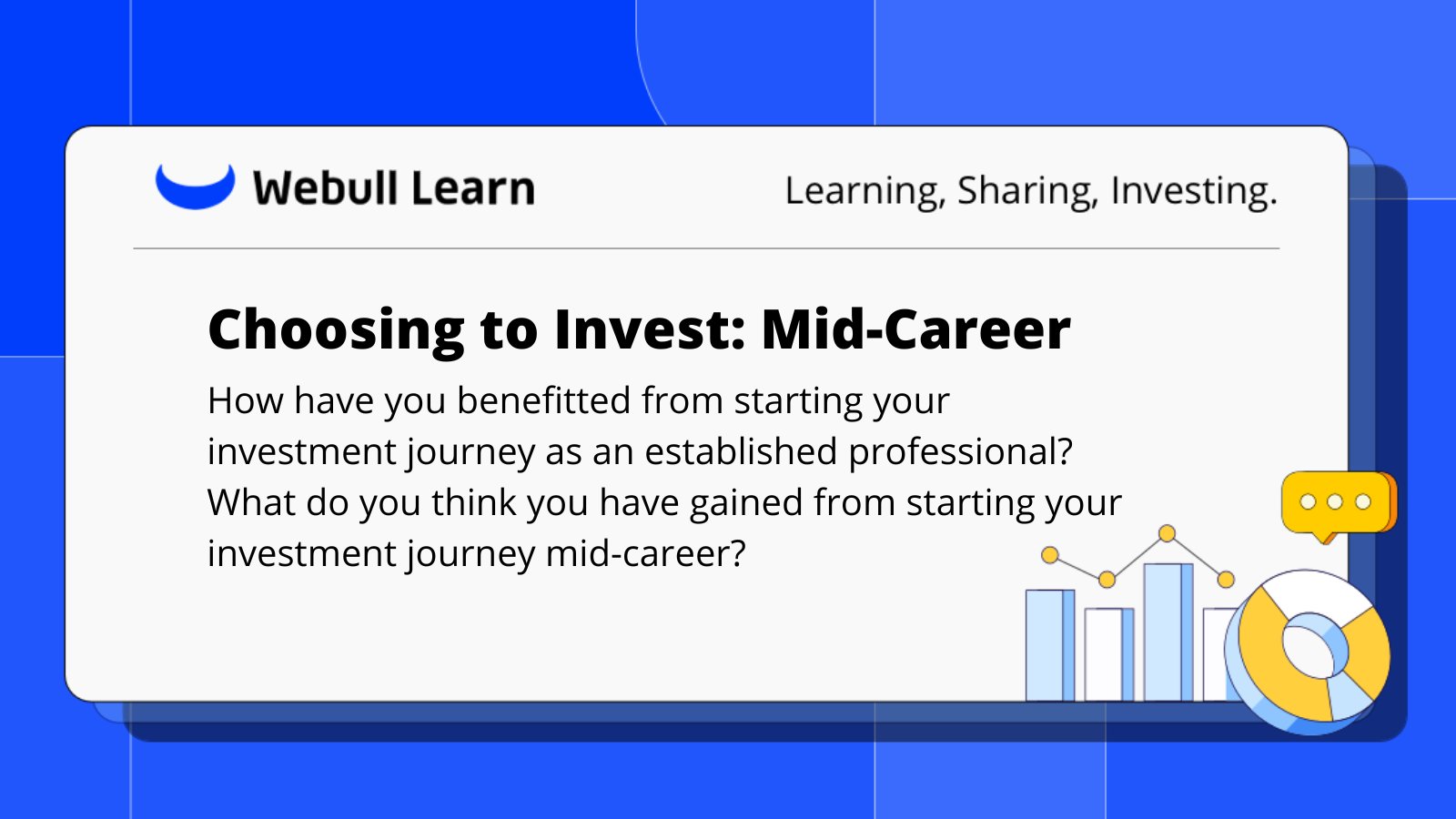 Webull Learn

Learning, Sharing, Investing.

Choosing to Invest: Mid-Career

How have you benefitted from starting your investment journey as an established professional? What do you think you have gained from starting your investment journey mid-career?